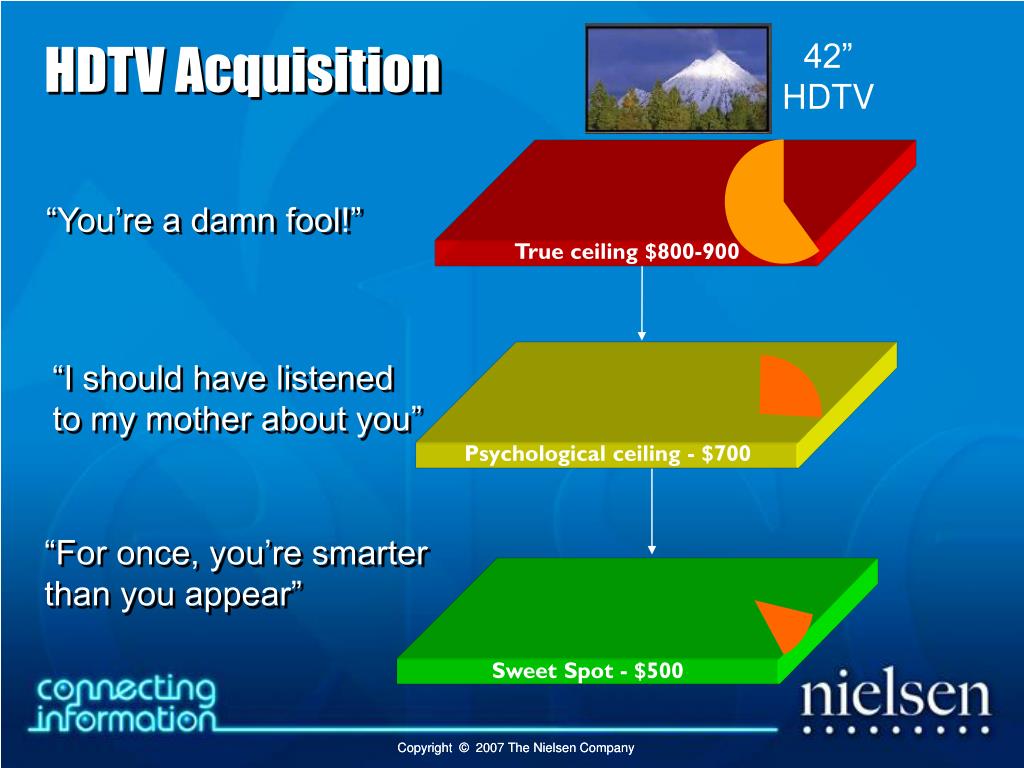 HDTV Acquisition

42” HDTV

“You’re a damn fool!”

True ceiling $800-900

“I should have listened to my mother about you”

Psychological ceiling - $700

“For once, you’re smarter than you appear”

Sweet Spot - $500

connecting information

nielsen

Copyright © 2007 The Nielsen Company